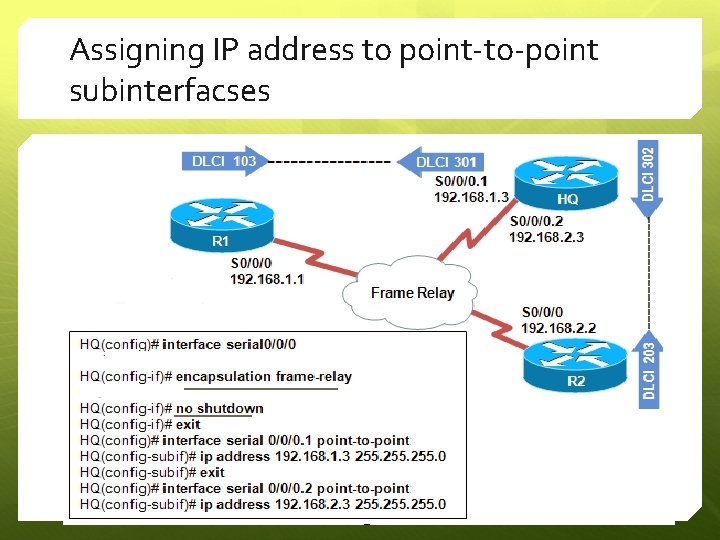 Assigning IP address to point-to-point subinterfacses

DLCI 103
DLCI 301
S0/0/0.1
192.168.1.3
HQ
DLCI 302
S0/0/0.2
192.168.2.3
R1
S0/0/0
192.168.1.1
Frame Relay
S0/0/0
192.168.2.2
R2
DLCI 203

HQ(config)# interface serial0/0/0

HQ(config-if)# encapsulation frame-relay

HQ(config-if)# no shutdown
HQ(config-if)# exit
HQ(config)# interface serial 0/0/0.1 point-to-point
HQ(config-subif)# ip address 192.168.1.3 255.255.255.0
HQ(config-subif)# exit
HQ(config)# interface serial 0/0/0.2 point-to-point
HQ(config-subif)# ip address 192.168.2.3 255.255.255.0